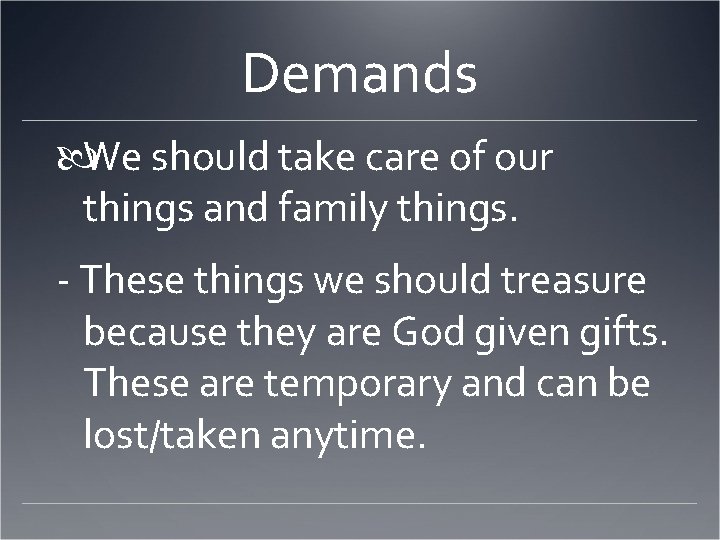 Demands

We should take care of our things and family things.

- These things we should treasure because they are God given gifts. These are temporary and can be lost/taken anytime.